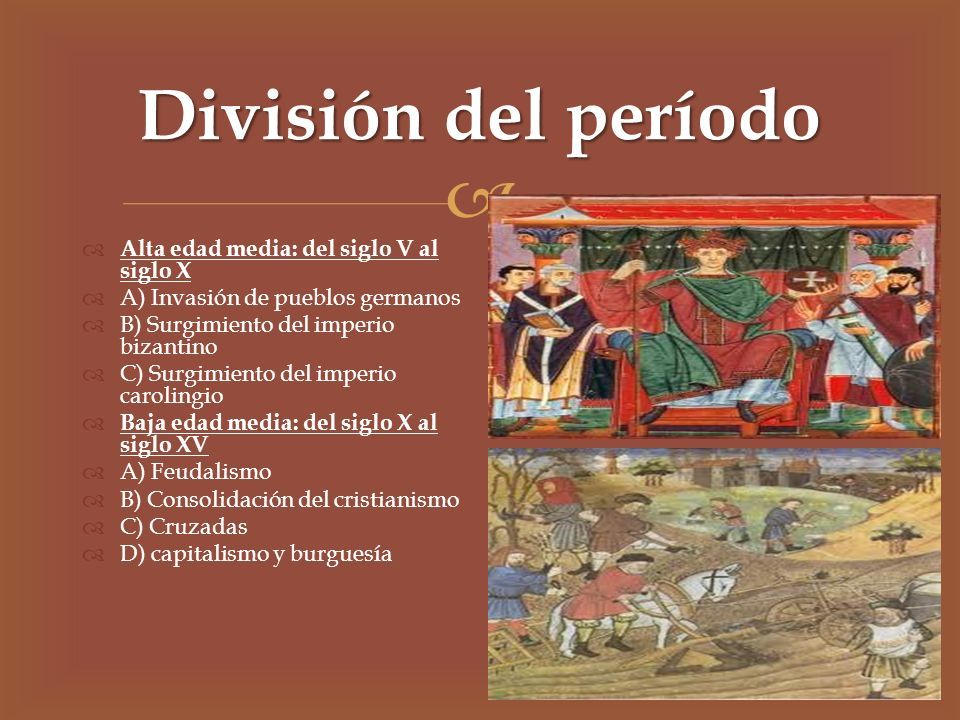 División del período

Alta edad media: del siglo V al siglo X
A) Invasión de pueblos germanos
B) Surgimiento del imperio bizantino
C) Surgimiento del imperio carolingio
Baja edad media: del siglo X al siglo XV
A) Feudalismo
B) Consolidación del cristianismo
C) Cruzadas
D) capitalismo y burguesía